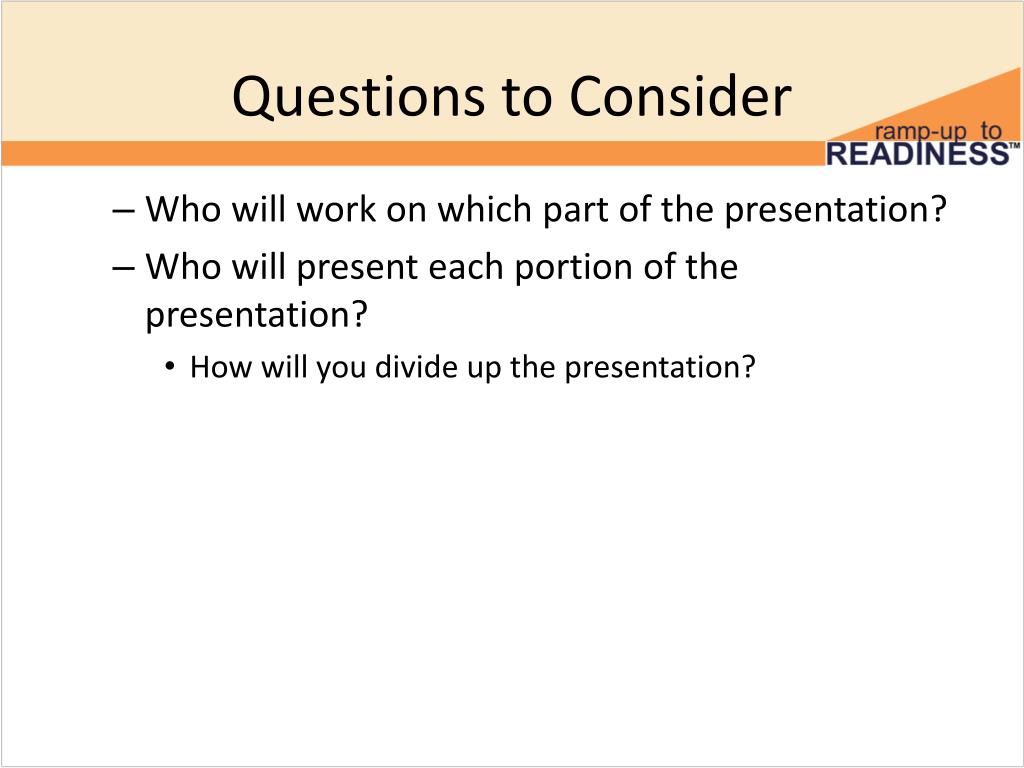 Questions to Consider

ramp-up to READINESS™

– Who will work on which part of the presentation?

– Who will present each portion of the presentation?

• How will you divide up the presentation?